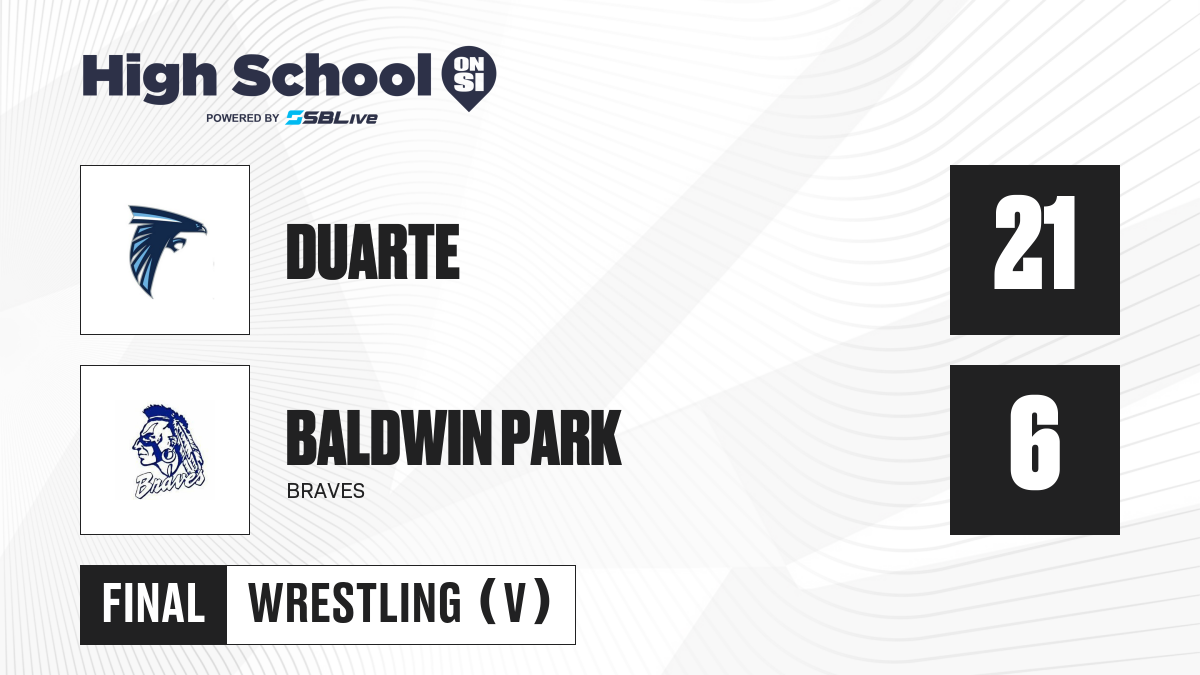 High School ON SI
POWERED BY SBLive

DUARTE

21

Braves

BALDWIN PARK
BRAVES

6

FINAL WRESTLING (V)